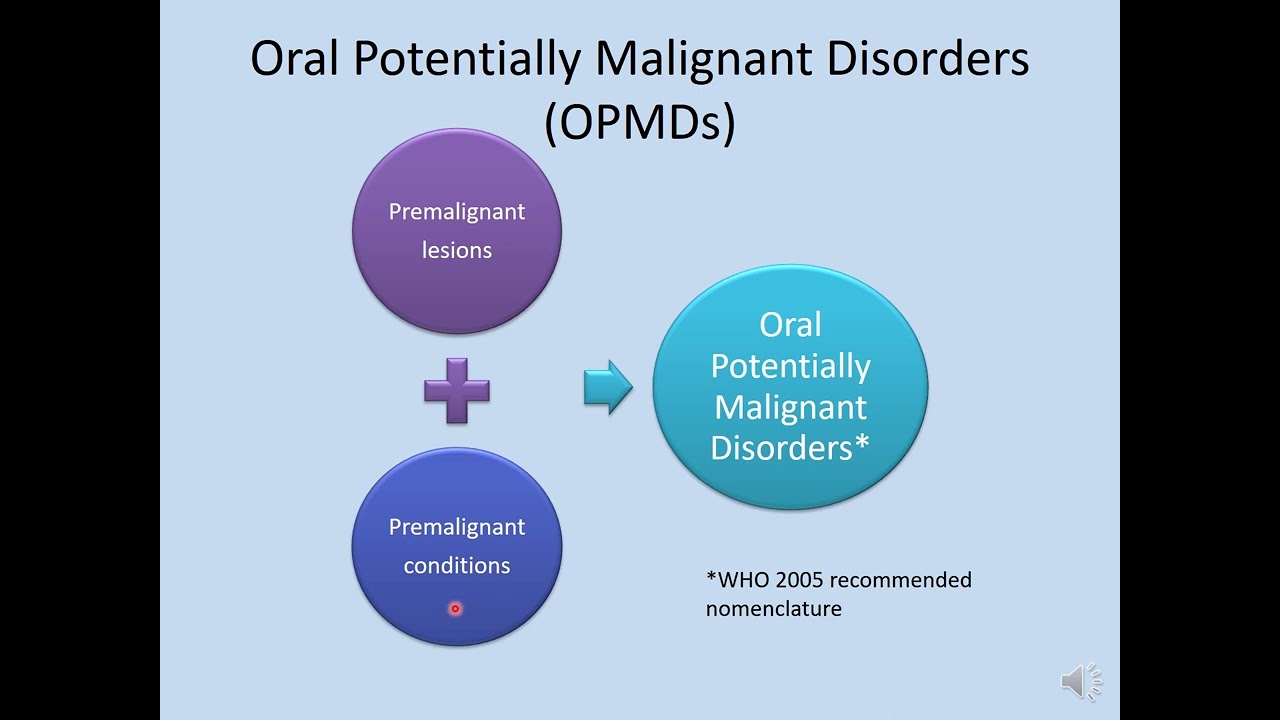 Oral Potentially Malignant Disorders (OPMDs)

Premalignant lesions

Premalignant conditions

Oral Potentially Malignant Disorders*

*WHO 2005 recommended nomenclature